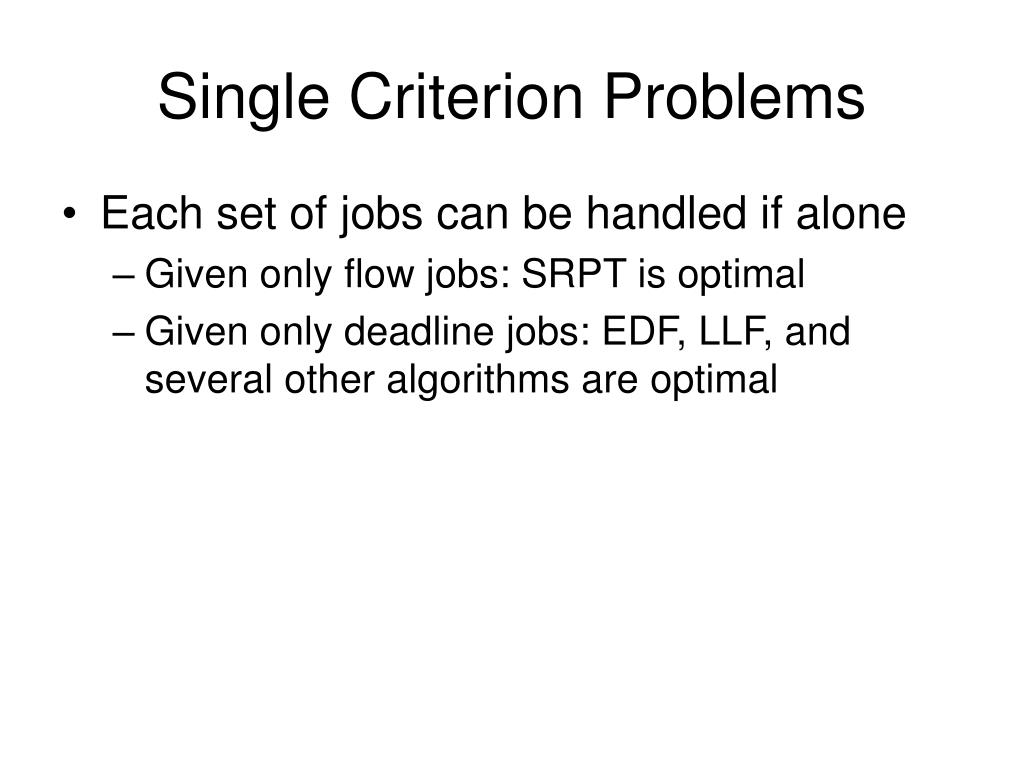 Single Criterion Problems

• Each set of jobs can be handled if alone
– Given only flow jobs: SRPT is optimal
– Given only deadline jobs: EDF, LLF, and several other algorithms are optimal